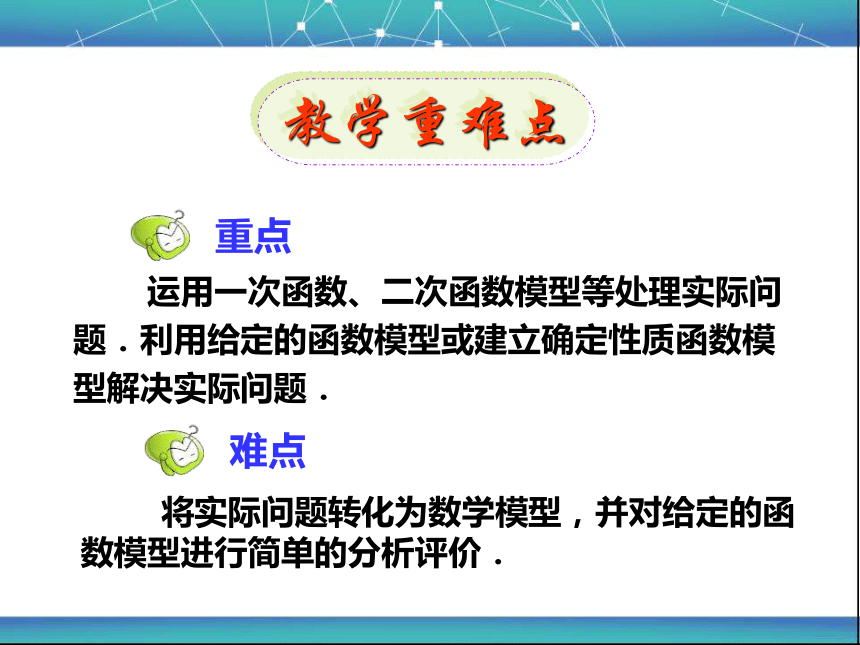 教学重难点

重点

运用一次函数、二次函数模型等处理实际问题．利用给定的函数模型或建立确定性质函数模型解决实际问题．

难点

将实际问题转化为数学模型，并对给定的函数模型进行简单的分析评价．